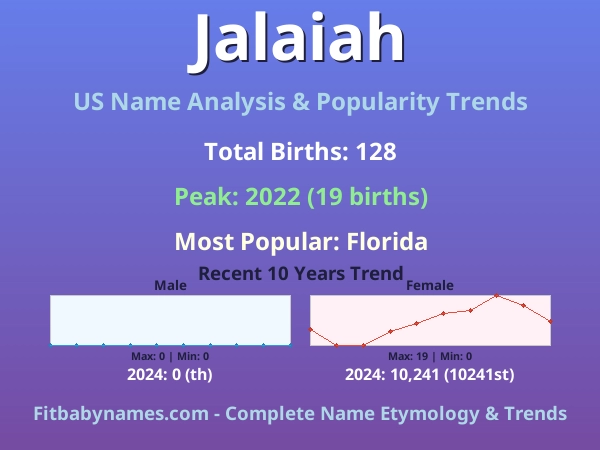 Jalaiah

US Name Analysis & Popularity Trends

Total Births: 128

Peak: 2022 (19 births)

Most Popular: Florida

Recent 10 Years Trend

Male

Max: 0 | Min: 0

2024: 0 (th)

Female

Max: 19 | Min: 0

2024: 10,241 (10241st)

Fitbabynames.com - Complete Name Etymology & Trends